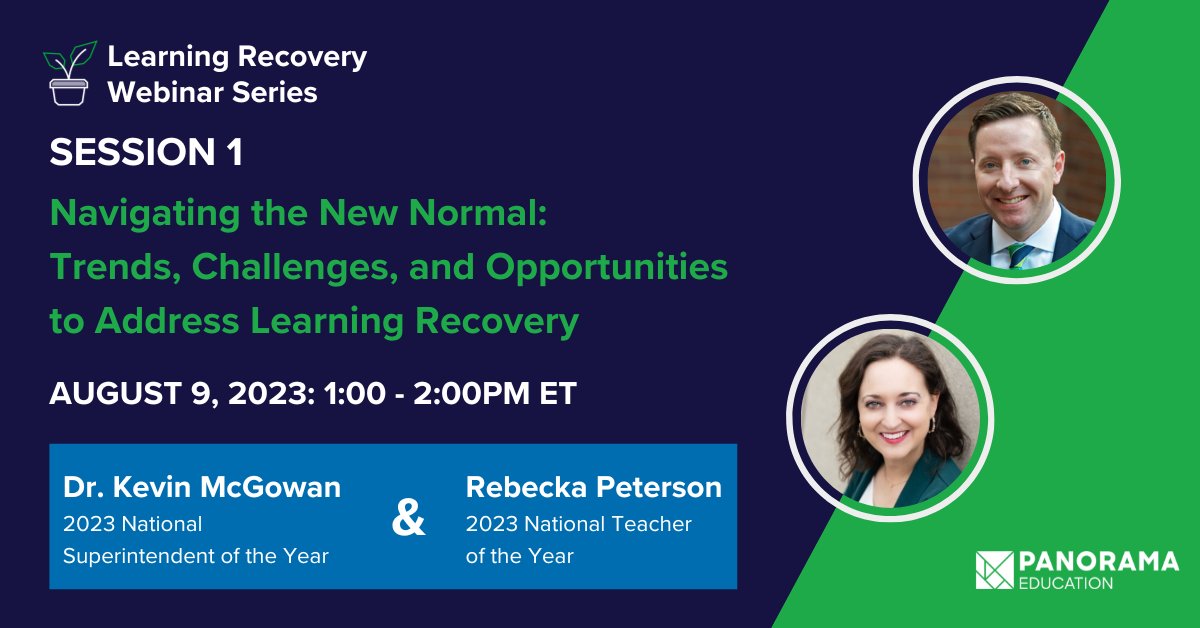 Learning Recovery Webinar Series

SESSION 1

Navigating the New Normal: Trends, Challenges, and Opportunities to Address Learning Recovery

AUGUST 9, 2023: 1:00 - 2:00PM ET

Dr. Kevin McGowan
2023 National Superintendent of the Year

&

Rebecka Peterson
2023 National Teacher of the Year

PANORAMA
EDUCATION